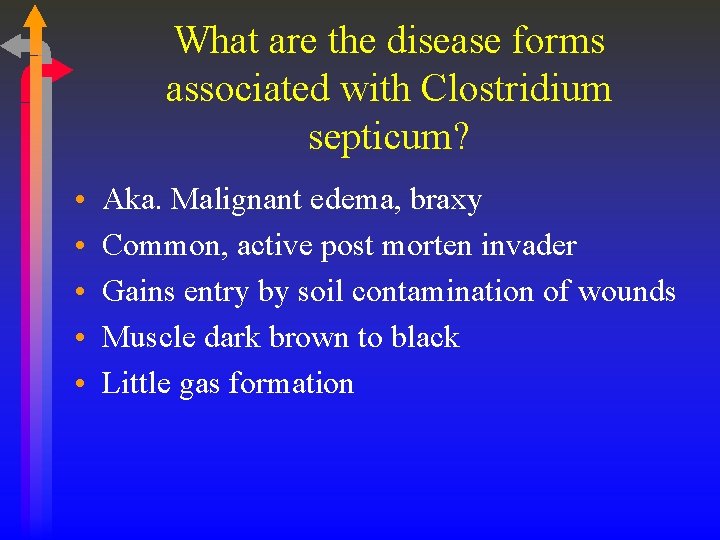 What are the disease forms associated with Clostridium septicum?

• Aka. Malignant edema, braxy
• Common, active post morten invader
• Gains entry by soil contamination of wounds
• Muscle dark brown to black
• Little gas formation